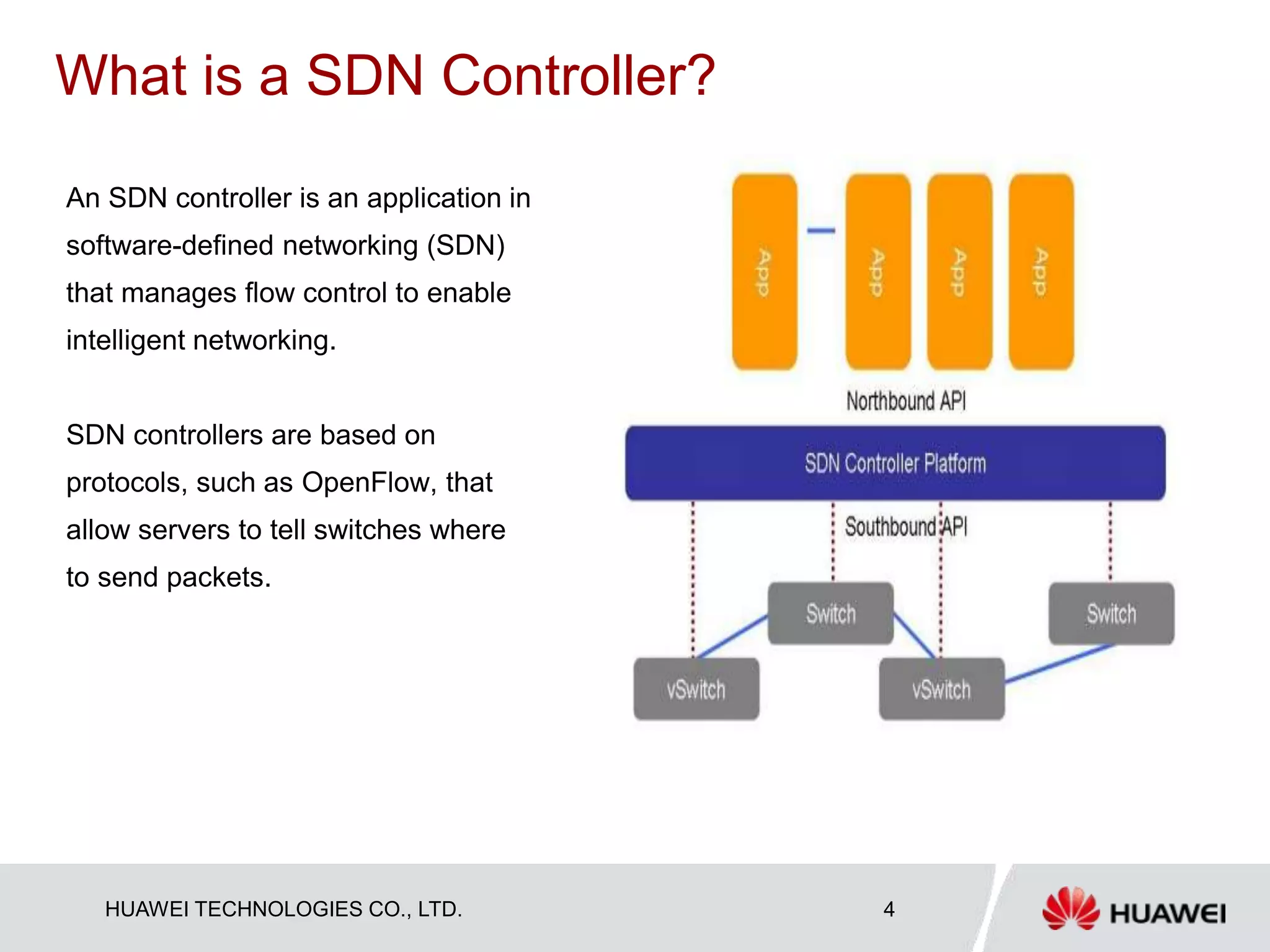 What is a SDN Controller?

An SDN controller is an application in software-defined networking (SDN) that manages flow control to enable intelligent networking.

SDN controllers are based on protocols, such as OpenFlow, that allow servers to tell switches where to send packets.

App

App

App

App

Northbound API

SDN Controller Platform

Southbound API

Switch

Switch

vSwitch

vSwitch

HUAWEI TECHNOLOGIES CO., LTD.

4

HUAWEI